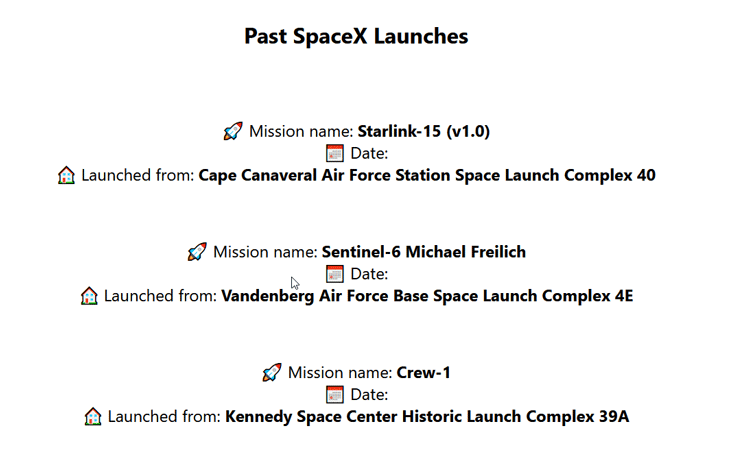 Past SpaceX Launches

🚀 Mission name: Starlink-15 (v1.0)
📅 Date:
🏠 Launched from: Cape Canaveral Air Force Station Space Launch Complex 40

🚀 Mission name: Sentinel-6 Michael Freilich
📅 Date:
🏠 Launched from: Vandenberg Air Force Base Space Launch Complex 4E

🚀 Mission name: Crew-1
📅 Date:
🏠 Launched from: Kennedy Space Center Historic Launch Complex 39A